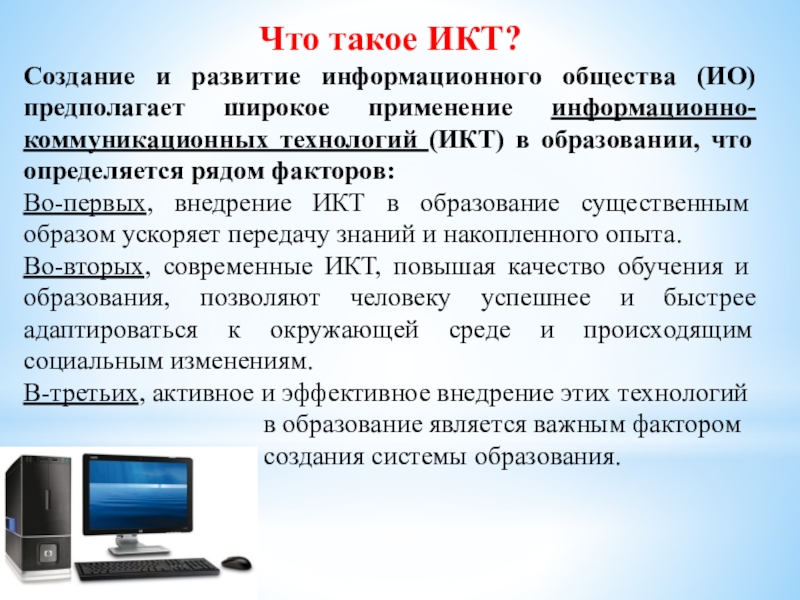 Что такое ИКТ?

Создание и развитие информационного общества (ИО) предполагает широкое применение информационно-коммуникационных технологий (ИКТ) в образовании, что определяется рядом факторов:

Во-первых, внедрение ИКТ в образование существенным образом ускоряет передачу знаний и накопленного опыта.

Во-вторых, современные ИКТ, повышая качество обучения и образования, позволяют человеку успешнее и быстрее адаптироваться к окружающей среде и происходящим социальным изменениям.

В-третьих, активное и эффективное внедрение этих технологий в образование является важным фактором создания системы образования.